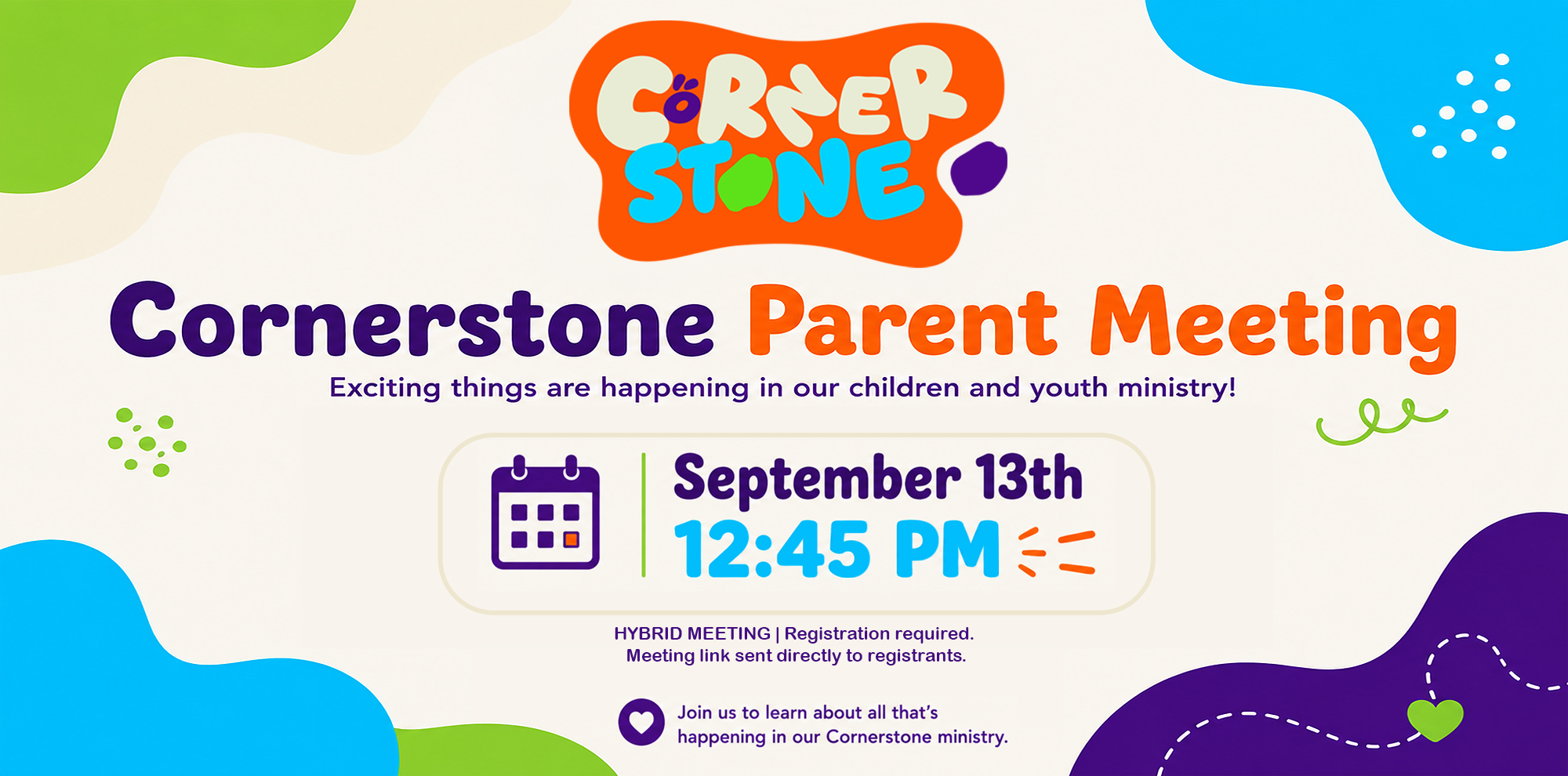 CORNER STONE

Cornerstone Parent Meeting

Exciting things are happening in our children and youth ministry!

September 13th
12:45 PM

HYBRID MEETING | Registration required.
Meeting link sent directly to registrants.

Join us to learn about all that's happening in our Cornerstone ministry.